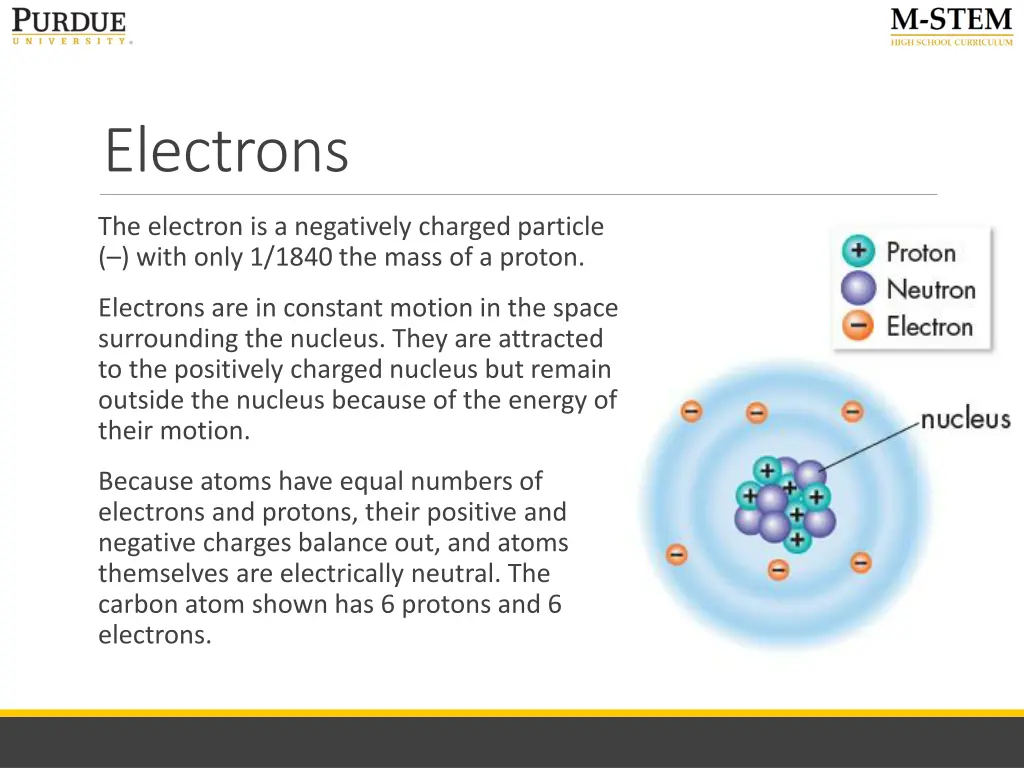 PURDUE
UNIVERSITY

M-STEM
HIGH SCHOOL CURRICULUM

Electrons

The electron is a negatively charged particle (–) with only 1/1840 the mass of a proton.

Electrons are in constant motion in the space surrounding the nucleus. They are attracted to the positively charged nucleus but remain outside the nucleus because of the energy of their motion.

Because atoms have equal numbers of electrons and protons, their positive and negative charges balance out, and atoms themselves are electrically neutral. The carbon atom shown has 6 protons and 6 electrons.

Proton
Neutron
Electron

nucleus